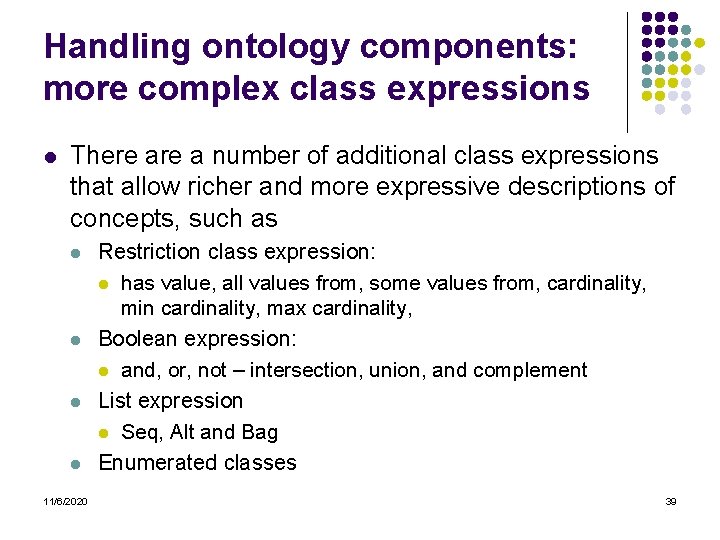 Handling ontology components: more complex class expressions

- There are a number of additional class expressions that allow richer and more expressive descriptions of concepts, such as
  - Restriction class expression:
    - has value, all values from, some values from, cardinality, min cardinality, max cardinality,
  - Boolean expression:
    - and, or, not – intersection, union, and complement
  - List expression
    - Seq, Alt and Bag
  - Enumerated classes

11/6/2020

39